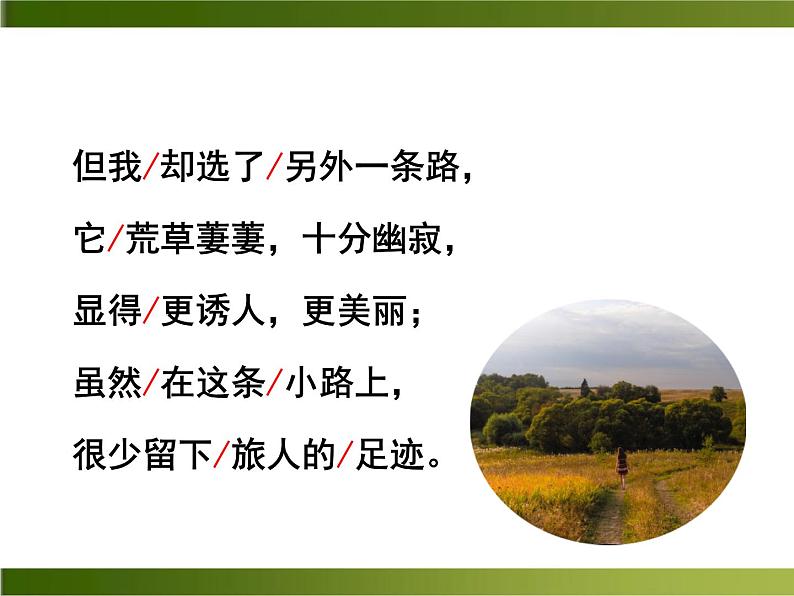 但我/却选了/另外一条路，

它/荒草萋萋，十分幽寂，

显得/更诱人，更美丽；

虽然/在这条/小路上，

很少留下/旅人的/足迹。